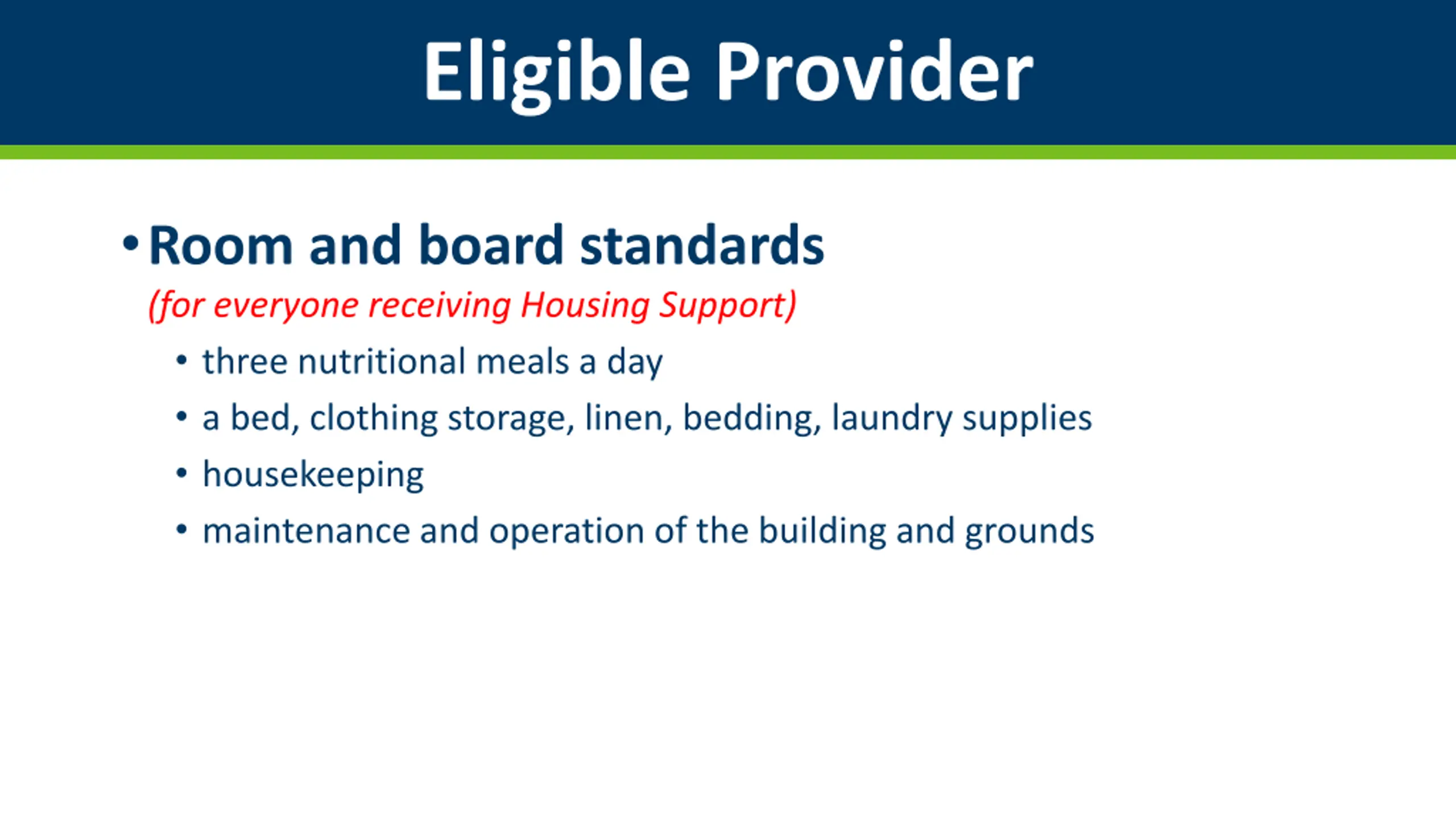 Eligible Provider

• Room and board standards
(for everyone receiving Housing Support)

• three nutritional meals a day
• a bed, clothing storage, linen, bedding, laundry supplies
• housekeeping
• maintenance and operation of the building and grounds